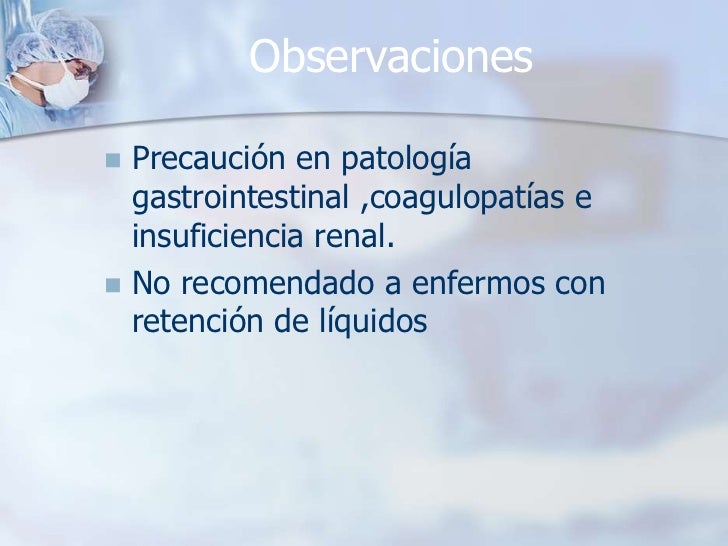 Observaciones

Precaución en patología gastrointestinal ,coagulopatías e insuficiencia renal.

No recomendado a enfermos con retención de líquidos